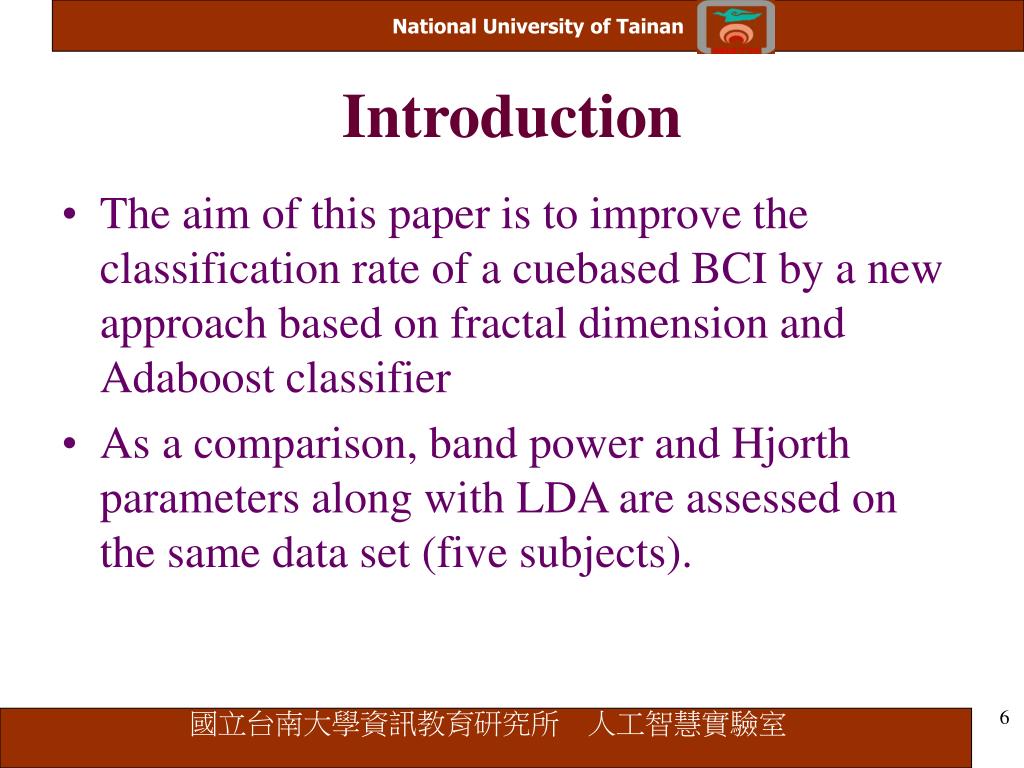 National University of Tainan

Introduction

• The aim of this paper is to improve the classification rate of a cuebased BCI by a new approach based on fractal dimension and Adaboost classifier
• As a comparison, band power and Hjorth parameters along with LDA are assessed on the same data set (five subjects).

國立台南大學資訊教育研究所　人工智慧實驗室

6